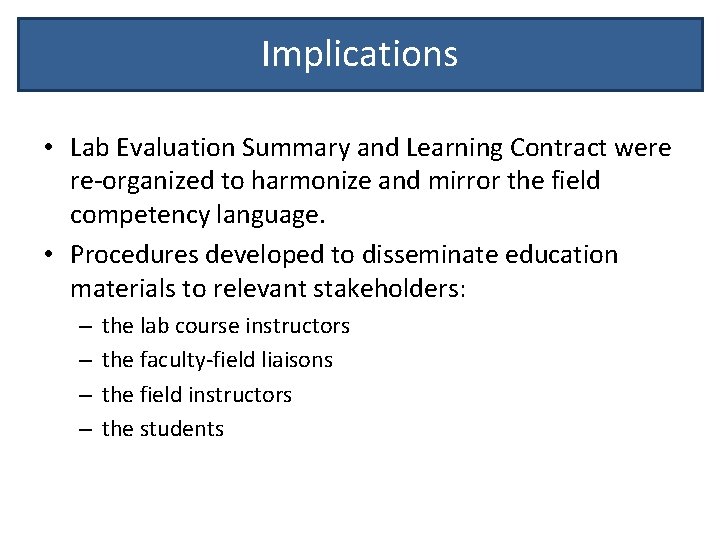 Implications

• Lab Evaluation Summary and Learning Contract were re-organized to harmonize and mirror the field competency language.

• Procedures developed to disseminate education materials to relevant stakeholders:

– the lab course instructors
– the faculty-field liaisons
– the field instructors
– the students